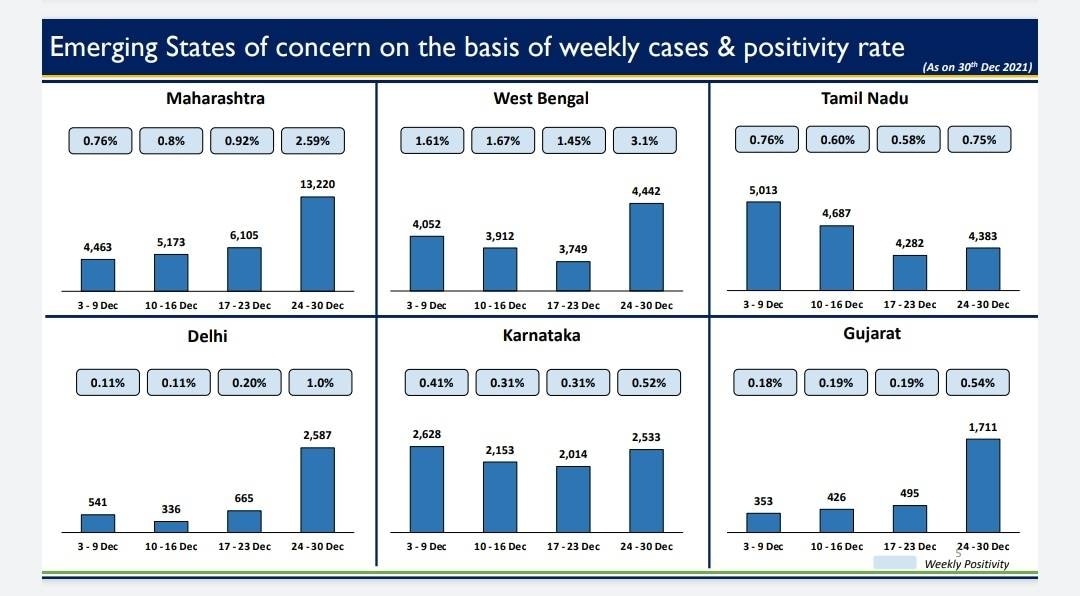 Emerging States of concern on the basis of weekly cases & positivity rate

(As on 30th Dec 2021)

Maharashtra

0.76% 0.8% 0.92% 2.59%

4,463 5,173 6,105 13,220

3 - 9 Dec 10 - 16 Dec 17 - 23 Dec 24 - 30 Dec

West Bengal

1.61% 1.67% 1.45% 3.1%

4,052 3,912 3,749 4,442

3 - 9 Dec 10 - 16 Dec 17 - 23 Dec 24 - 30 Dec

Tamil Nadu

0.76% 0.60% 0.58% 0.75%

5,013 4,687 4,282 4,383

3 - 9 Dec 10 - 16 Dec 17 - 23 Dec 24 - 30 Dec

Delhi

0.11% 0.11% 0.20% 1.0%

541 336 665 2,587

3 - 9 Dec 10 - 16 Dec 17 - 23 Dec 24 - 30 Dec

Karnataka

0.41% 0.31% 0.31% 0.52%

2,628 2,153 2,014 2,533

3 - 9 Dec 10 - 16 Dec 17 - 23 Dec 24 - 30 Dec

Gujarat

0.18% 0.19% 0.19% 0.54%

353 426 495 1,711

3 - 9 Dec 10 - 16 Dec 17 - 23 Dec 24 - 30 Dec

5

Weekly Positivity